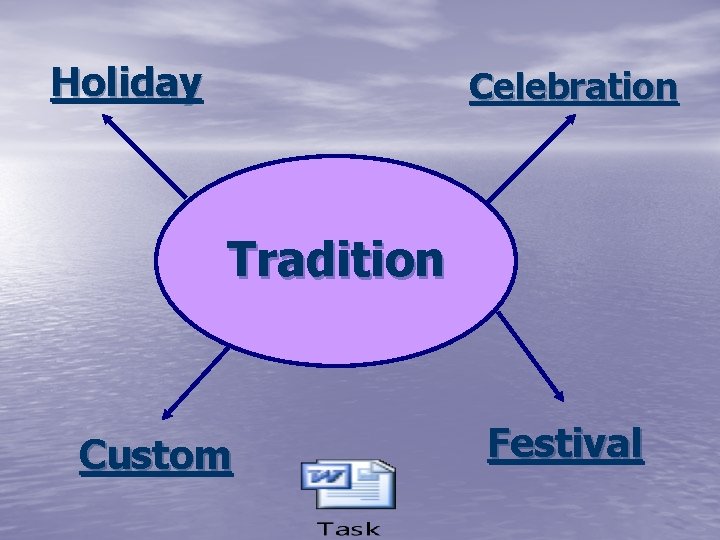 Holiday

Celebration

Tradition

Custom

Festival

Task